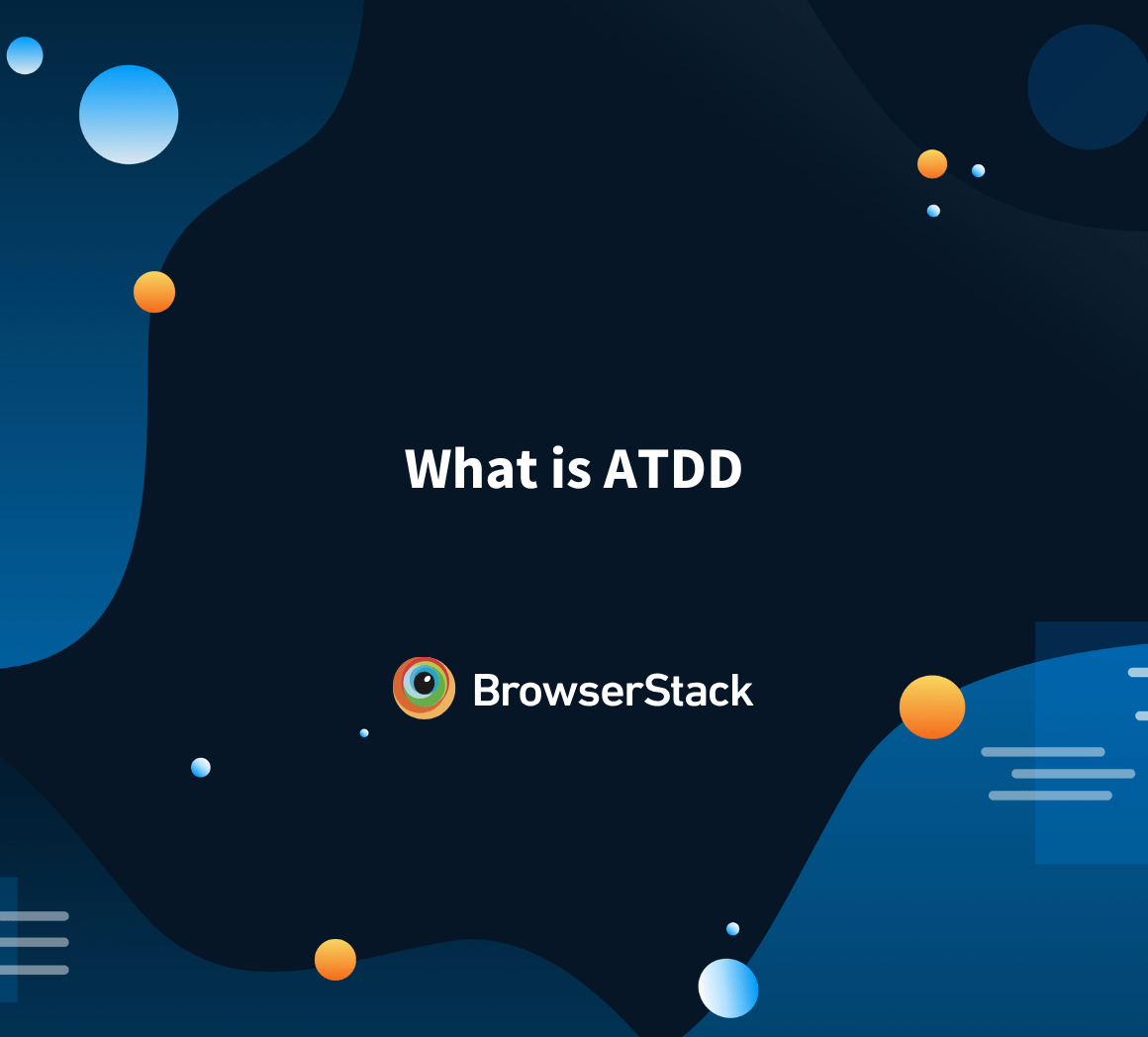 What is ATDD

BrowserStack